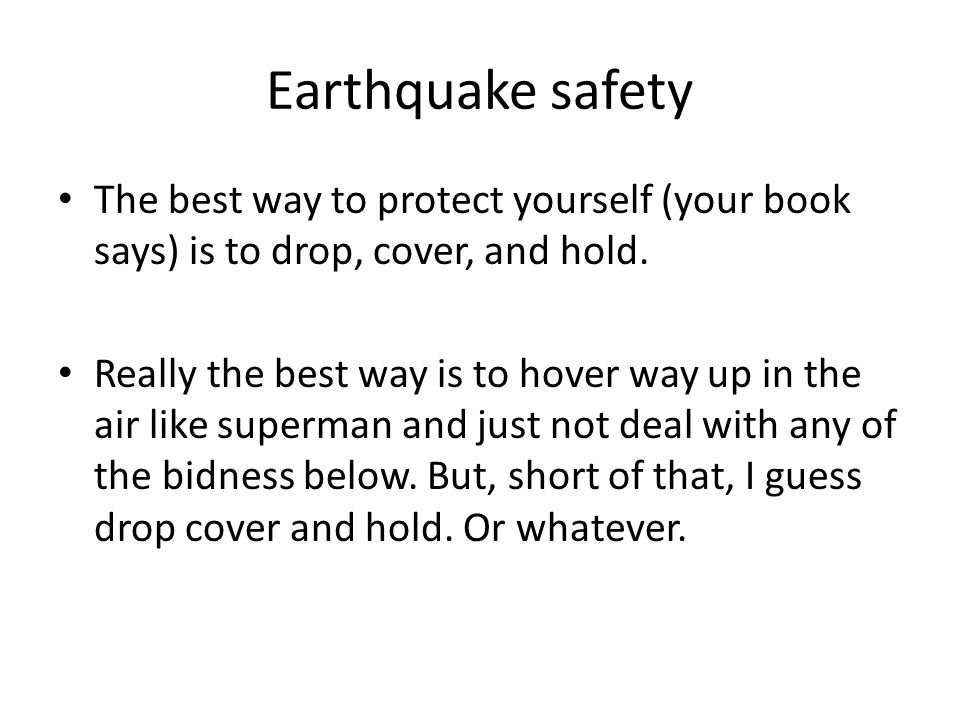 Earthquake safety

• The best way to protect yourself (your book says) is to drop, cover, and hold.

• Really the best way is to hover way up in the air like superman and just not deal with any of the bidness below. But, short of that, I guess drop cover and hold. Or whatever.